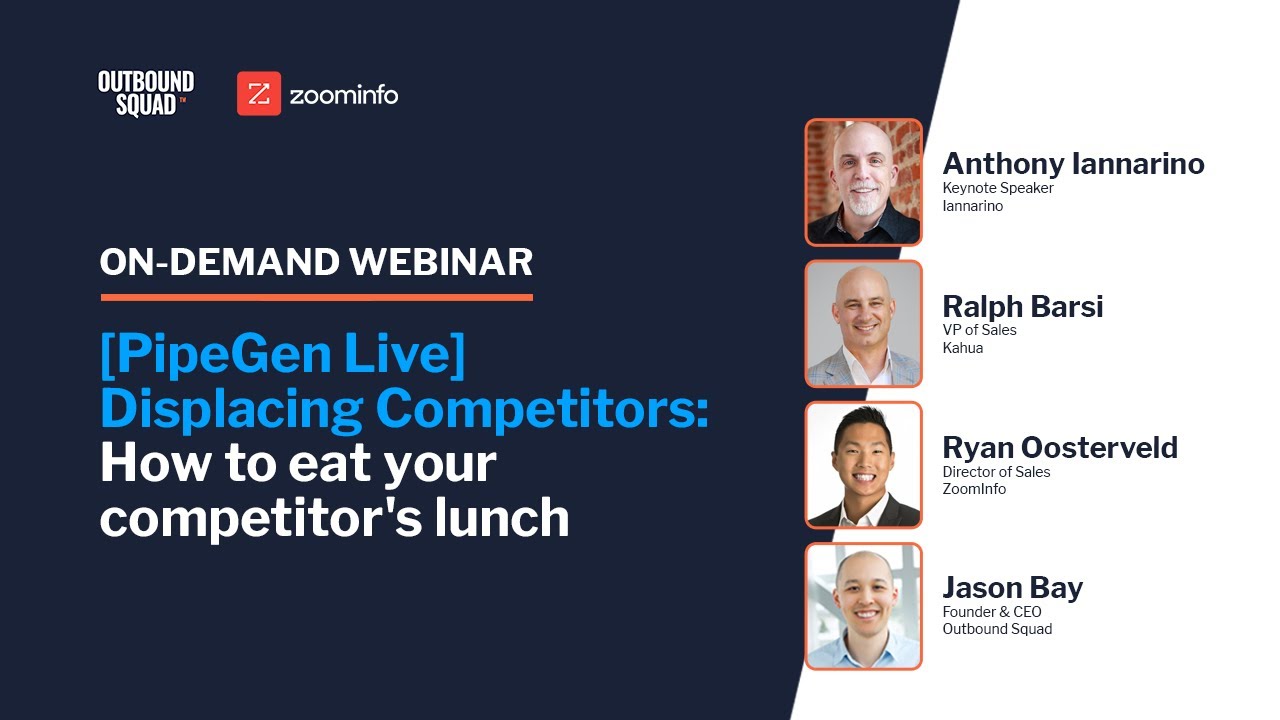 OUTBOUND SQUAD™

zoominfo

ON-DEMAND WEBINAR

[PipeGen Live] Displacing Competitors: How to eat your competitor's lunch

Anthony Iannarino
Keynote Speaker
Iannarino

Ralph Barsi
VP of Sales
Kahua

Ryan Oosterveld
Director of Sales
ZoomInfo

Jason Bay
Founder & CEO
Outbound Squad